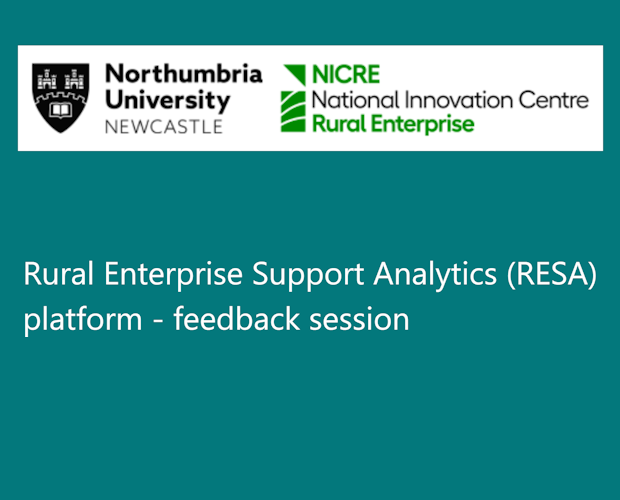 Northumbria University NEWCASTLE

NICRE
National Innovation Centre
Rural Enterprise

Rural Enterprise Support Analytics (RESA) platform - feedback session